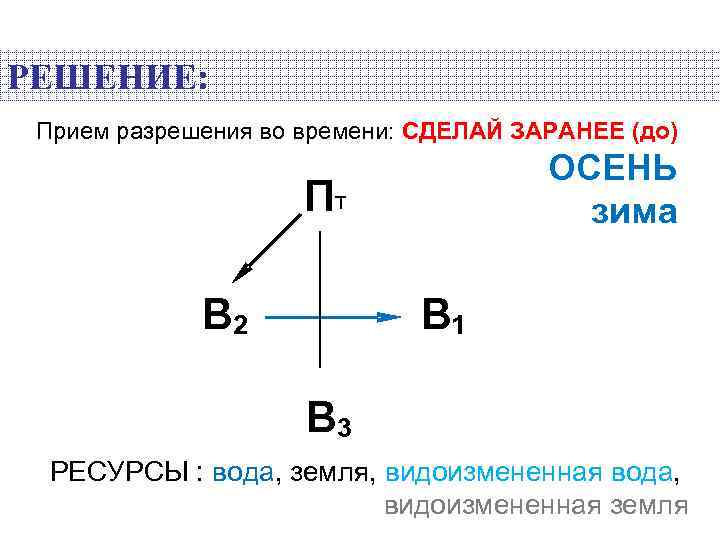 РЕШЕНИЕ:

Прием разрешения во времени: СДЕЛАЙ ЗАРАНЕЕ (до)

ОСЕНЬ
зима

$П_т$

$В_2$

$В_1$

$В_3$

РЕСУРСЫ : вода, земля, видоизмененная вода, видоизмененная земля